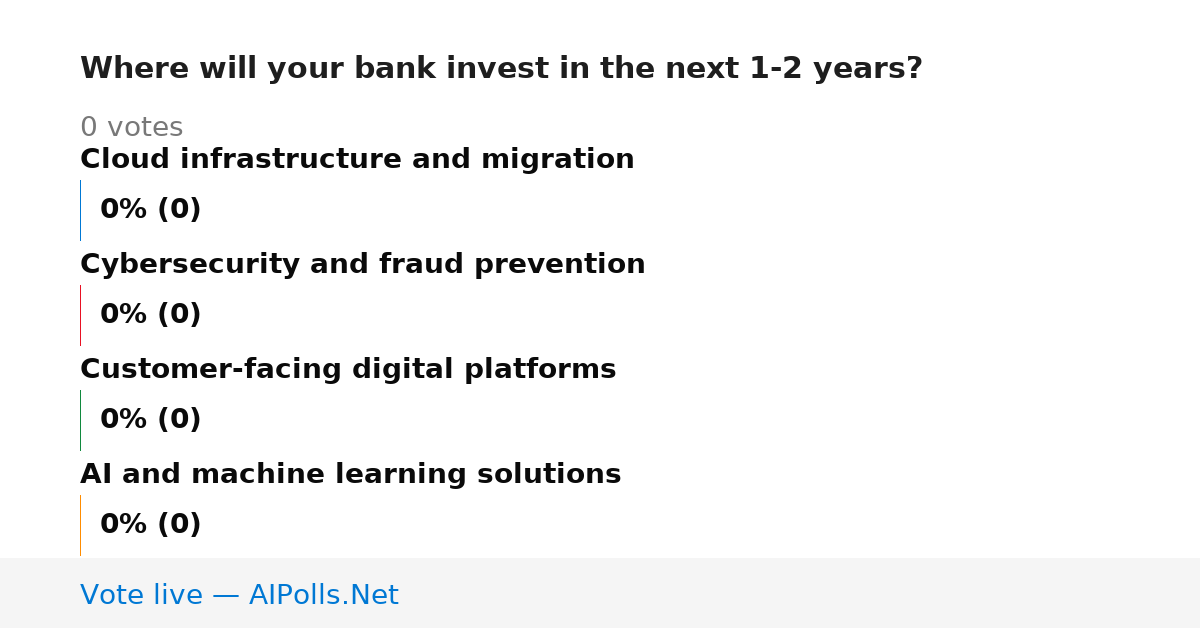 Where will your bank invest in the next 1-2 years?

0 votes

Cloud infrastructure and migration

0% (0)

Cybersecurity and fraud prevention

0% (0)

Customer-facing digital platforms

0% (0)

AI and machine learning solutions

0% (0)

Vote live — AIPolls.Net